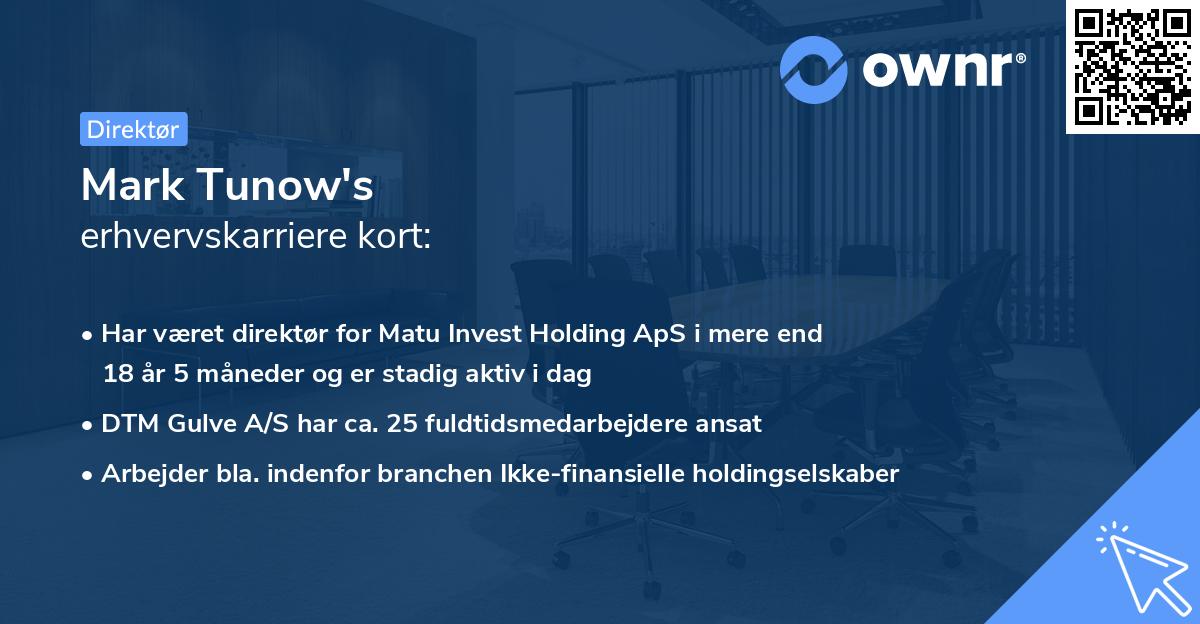 ownr®

Direktør

Mark Tunow's
erhvervskarriere kort:

• Har været direktør for Matu Invest Holding ApS i mere end 18 år 5 måneder og er stadig aktiv i dag

• DTM Gulve A/S har ca. 25 fuldtidsmedarbejdere ansat

• Arbejder bla. indenfor branchen Ikke-finansielle holdingselskaber